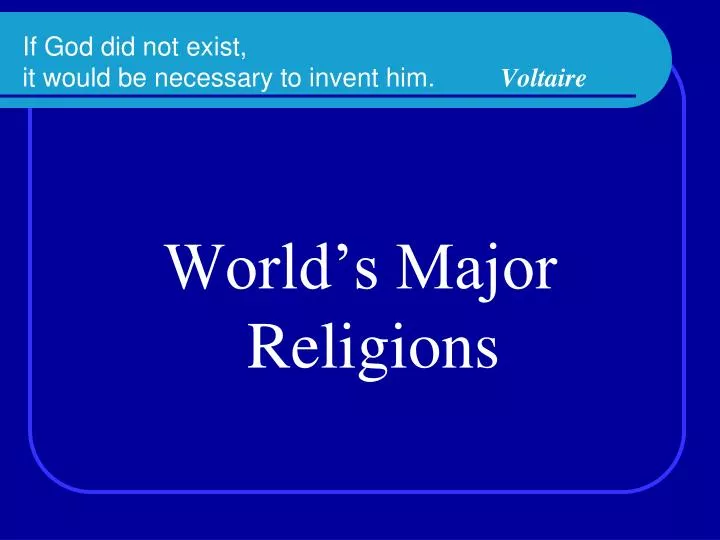 If God did not exist,
it would be necessary to invent him. Voltaire

World’s Major Religions